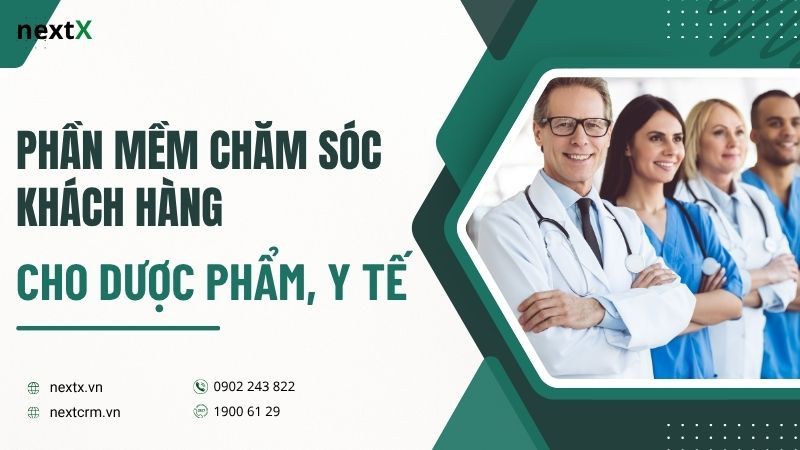 nextX

PHẦN MỀM CHĂM SÓC KHÁCH HÀNG

CHO DƯỢC PHẨM, Y TẾ

nextx.vn

nextcrm.vn

0902 243 822

1900 61 29